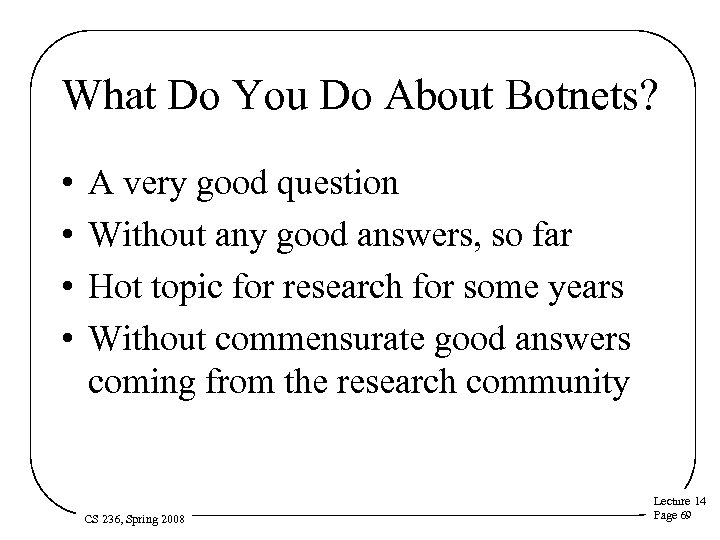 What Do You Do About Botnets?

• A very good question
• Without any good answers, so far
• Hot topic for research for some years
• Without commensurate good answers coming from the research community

CS 236, Spring 2008

Lecture 14
Page 69